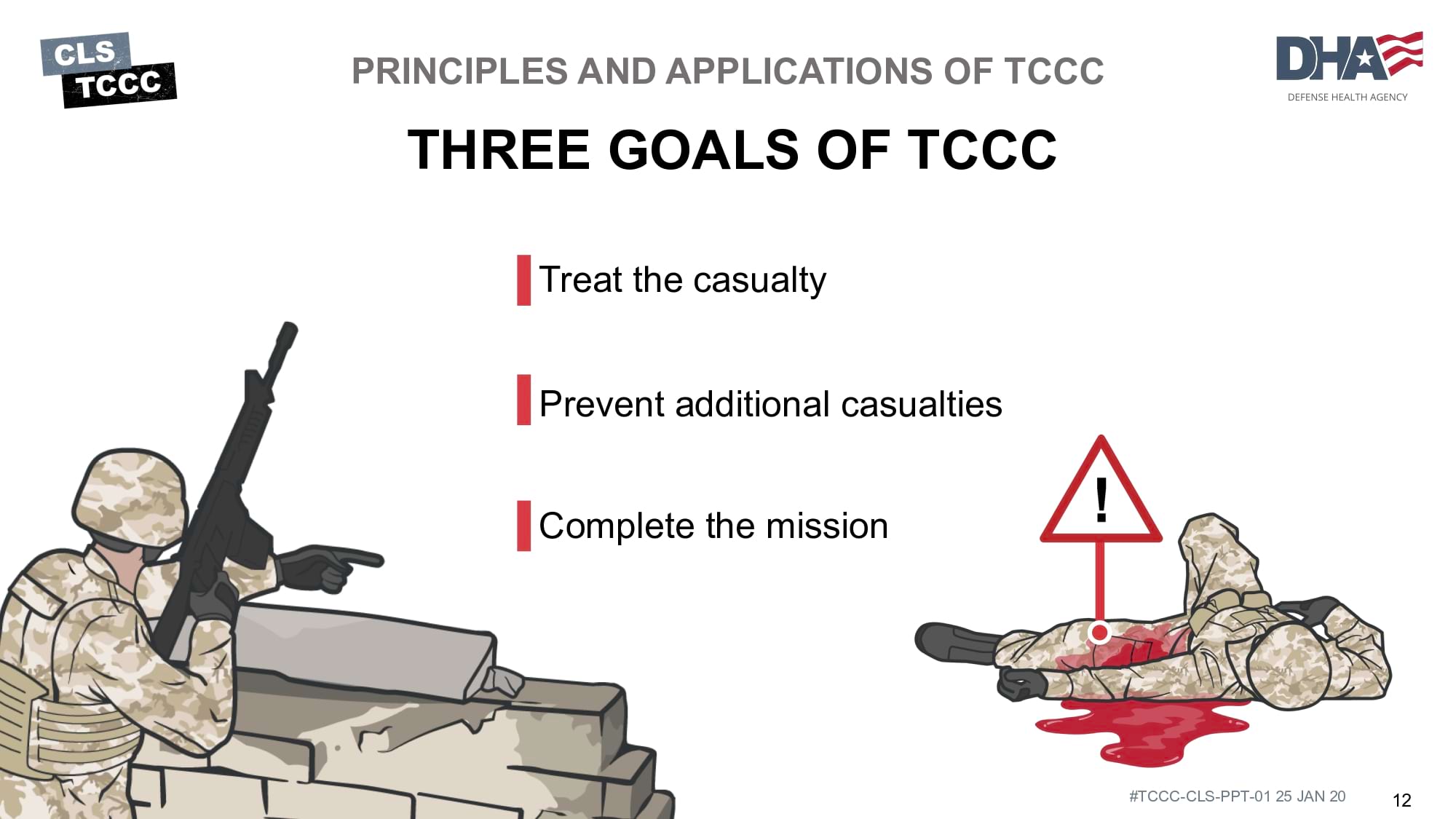 CLS
TCCC

PRINCIPLES AND APPLICATIONS OF TCCC

DHA
DEFENSE HEALTH AGENCY

THREE GOALS OF TCCC

Treat the casualty

Prevent additional casualties

Complete the mission

!

#TCCC-CLS-PPT-01 25 JAN 20

12